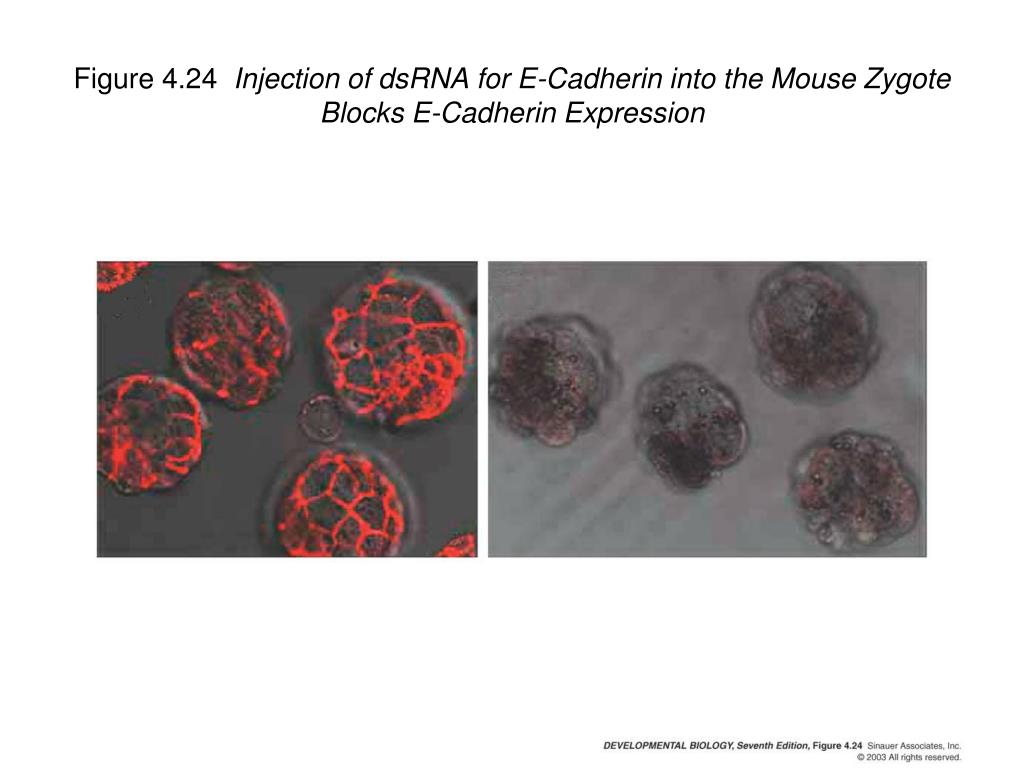 Figure 4.24 Injection of dsRNA for E-Cadherin into the Mouse Zygote Blocks E-Cadherin Expression

DEVELOPMENTAL BIOLOGY, Seventh Edition, Figure 4.24 Sinauer Associates, Inc. © 2003 All rights reserved.